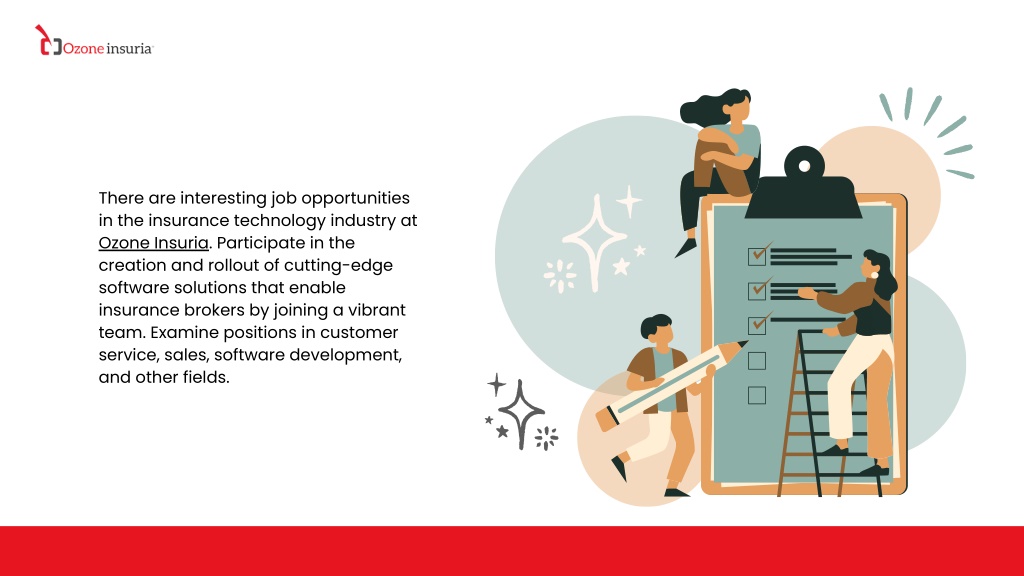 Ozone insuria

There are interesting job opportunities in the insurance technology industry at Ozone Insuria. Participate in the creation and rollout of cutting-edge software solutions that enable insurance brokers by joining a vibrant team. Examine positions in customer service, sales, software development, and other fields.